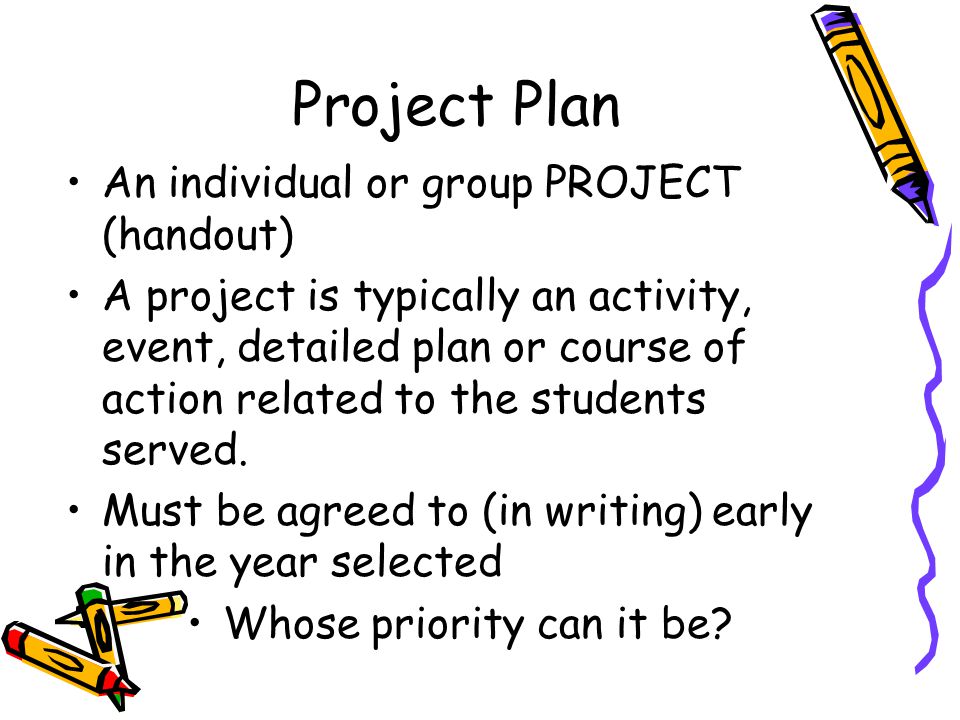 Project Plan

• An individual or group PROJECT (handout)
• A project is typically an activity, event, detailed plan or course of action related to the students served.
• Must be agreed to (in writing) early in the year selected
  • Whose priority can it be?